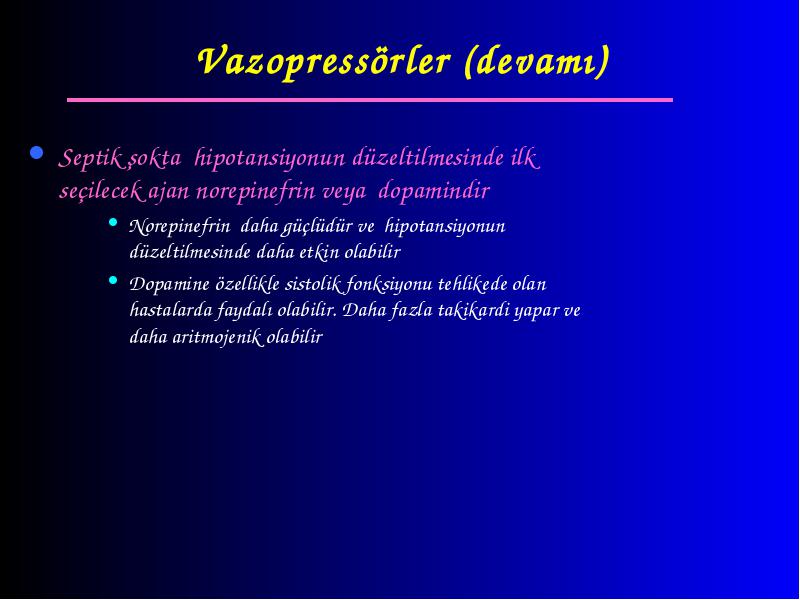 Vazopressörler (devamı)

Septik şokta hipotansiyonun düzeltilmesinde ilk seçilecek ajan norepinefrin veya dopamindir

Norepinefrin daha güçlüdür ve hipotansiyonun düzeltilmesinde daha etkin olabilir

Dopamine özellikle sistolik fonksiyonu tehlikede olan hastalarda faydalı olabilir. Daha fazla takikardi yapar ve daha aritmojenik olabilir